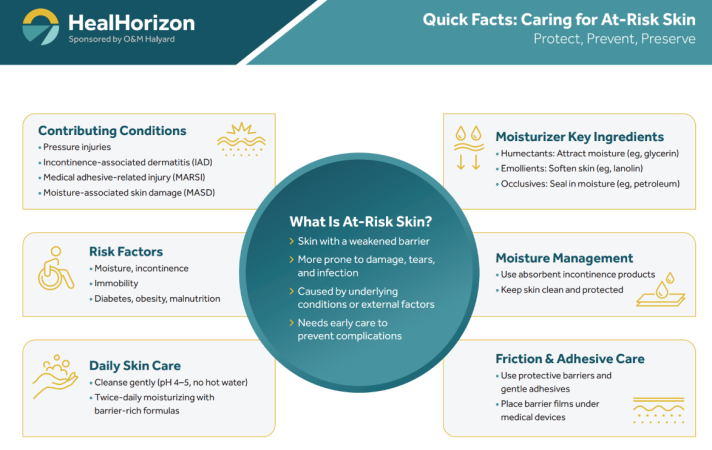 HealHorizon
Sponsored by O&M Halyard

Quick Facts: Caring for At-Risk Skin
Protect, Prevent, Preserve

Contributing Conditions
• Pressure injuries
• Incontinence-associated dermatitis (IAD)
• Medical adhesive-related injury (MARSI)
• Moisture-associated skin damage (MASD)

Risk Factors
• Moisture, incontinence
• Immobility
• Diabetes, obesity, malnutrition

Daily Skin Care
• Cleanse gently (pH 4–5, no hot water)
• Twice-daily moisturizing with barrier-rich formulas

What Is At-Risk Skin?
› Skin with a weakened barrier
› More prone to damage, tears, and infection
› Caused by underlying conditions or external factors
› Needs early care to prevent complications

Moisturizer Key Ingredients
• Humectants: Attract moisture (eg, glycerin)
• Emollients: Soften skin (eg, lanolin)
• Occlusives: Seal in moisture (eg, petroleum)

Moisture Management
• Use absorbent incontinence products
• Keep skin clean and protected

Friction & Adhesive Care
• Use protective barriers and gentle adhesives
• Place barrier films under medical devices